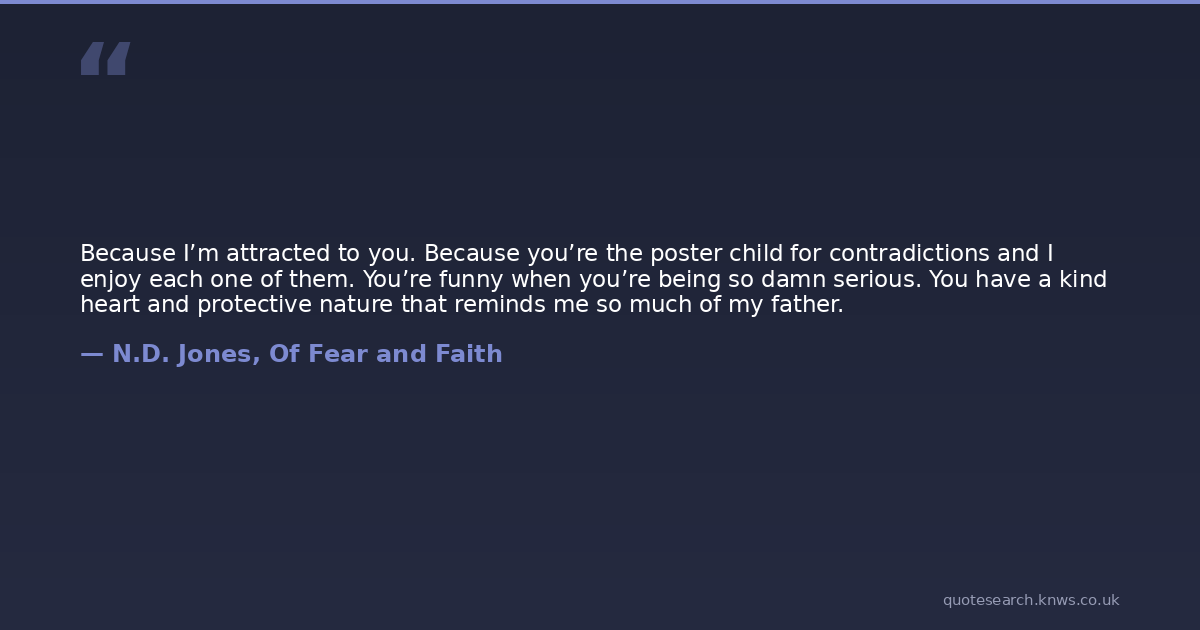 “

Because I’m attracted to you. Because you’re the poster child for contradictions and I enjoy each one of them. You’re funny when you’re being so damn serious. You have a kind heart and protective nature that reminds me so much of my father.

— N.D. Jones, Of Fear and Faith

quotesearch.knws.co.uk